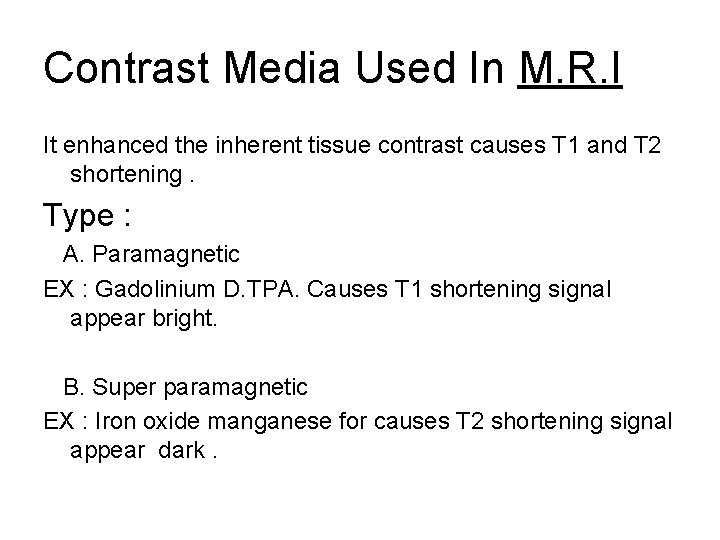 Contrast Media Used In M.R.I

It enhanced the inherent tissue contrast causes T1 and T2 shortening .

Type :

A. Paramagnetic

EX : Gadolinium D.TPA. Causes T1 shortening signal appear bright.

B. Super paramagnetic

EX : Iron oxide manganese for causes T2 shortening signal appear dark .